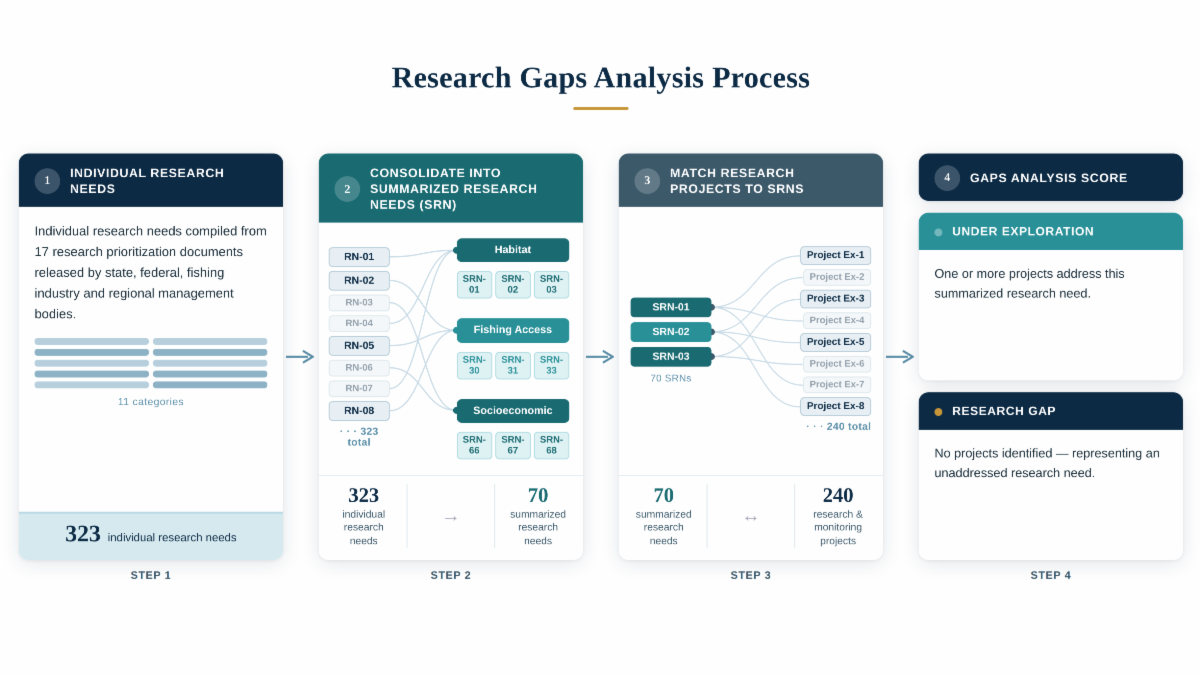 Research Gaps Analysis Process

1 INDIVIDUAL RESEARCH NEEDS

Individual research needs compiled from 17 research prioritization documents released by state, federal, fishing industry and regional management bodies.

11 categories

323 individual research needs

STEP 1

2 CONSOLIDATE INTO SUMMARIZED RESEARCH NEEDS (SRN)

RN-01
RN-02
RN-03
RN-04
RN-05
RN-06
RN-07
RN-08
· · · 323 total

Habitat
SRN-01 SRN-02 SRN-03

Fishing Access
SRN-30 SRN-31 SRN-33

Socioeconomic
SRN-66 SRN-67 SRN-68

323 individual research needs → 70 summarized research needs

STEP 2

3 MATCH RESEARCH PROJECTS TO SRNS

SRN-01
SRN-02
SRN-03
70 SRNs

Project Ex-1
Project Ex-2
Project Ex-3
Project Ex-4
Project Ex-5
Project Ex-6
Project Ex-7
Project Ex-8
· · · 240 total

70 summarized research needs ↔ 240 research & monitoring projects

STEP 3

4 GAPS ANALYSIS SCORE

UNDER EXPLORATION

One or more projects address this summarized research need.

RESEARCH GAP

No projects identified — representing an unaddressed research need.

STEP 4